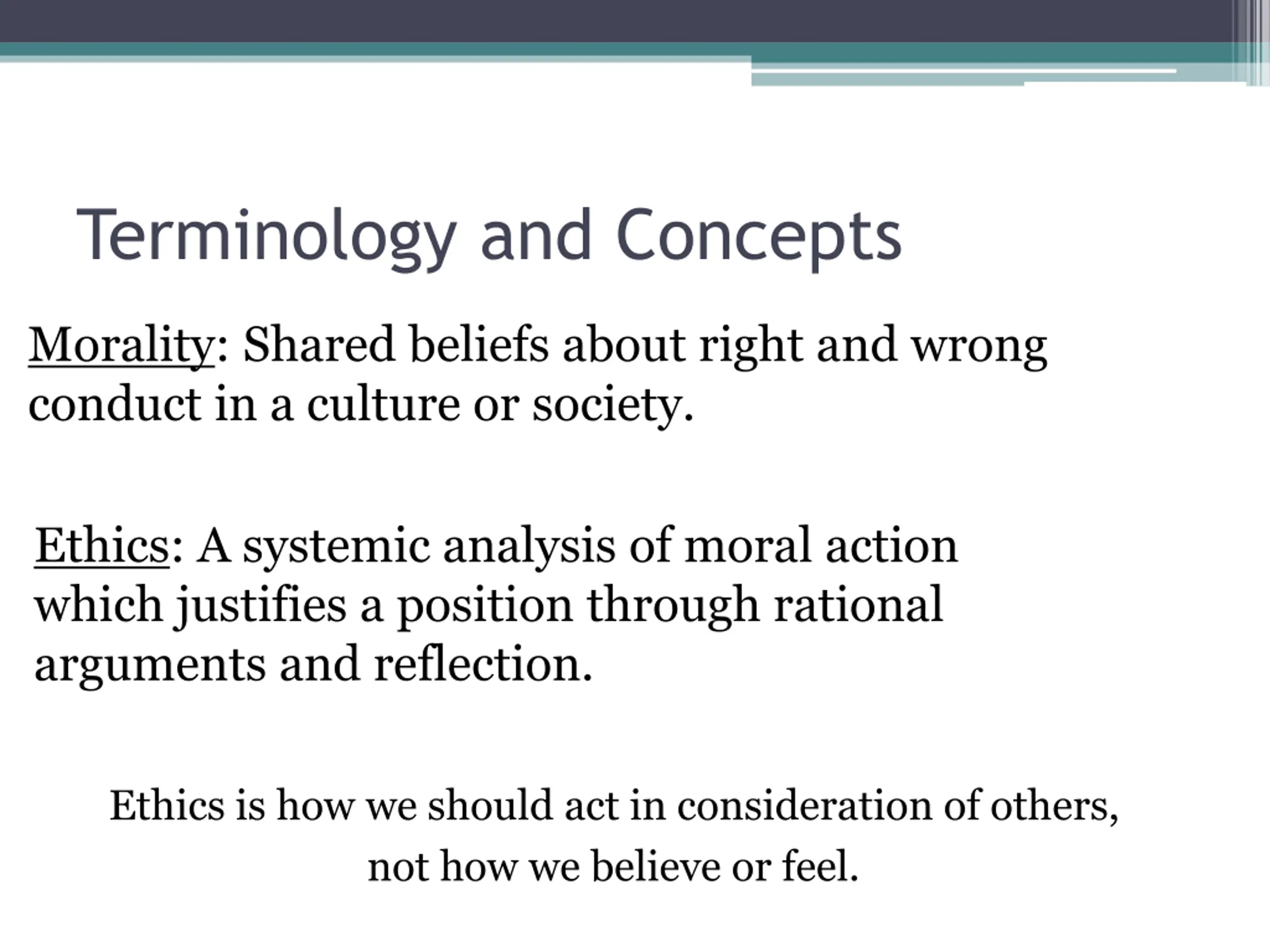 Terminology and Concepts

Morality: Shared beliefs about right and wrong conduct in a culture or society.

Ethics: A systemic analysis of moral action which justifies a position through rational arguments and reflection.

Ethics is how we should act in consideration of others, not how we believe or feel.